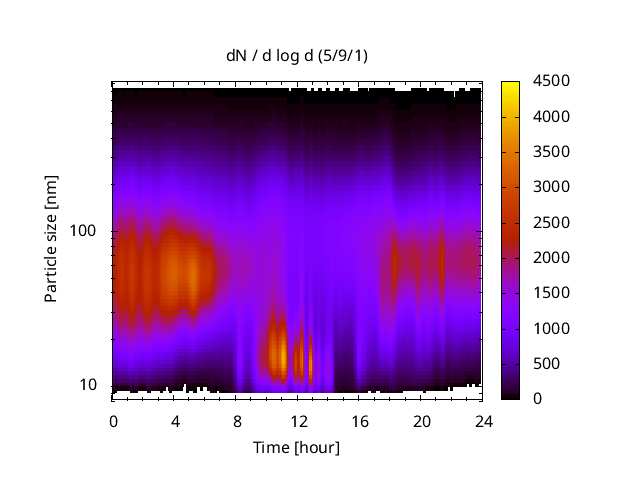 dN / d log d (5/9/1)

Particle size [nm]

100

10

0 4 8 12 16 20 24

Time [hour]

4500
4000
3500
3000
2500
2000
1500
1000
500
0